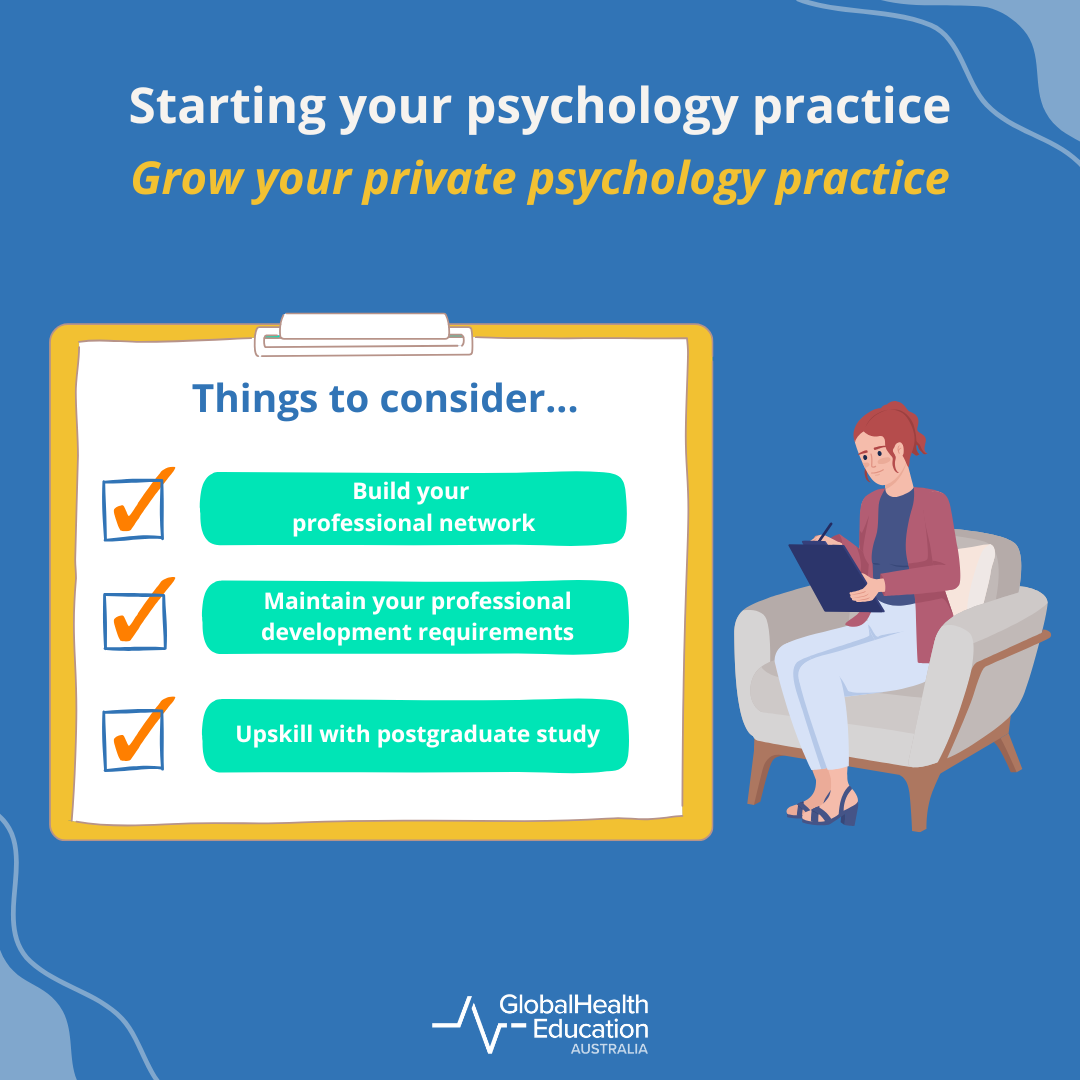 Starting your psychology practice
Grow your private psychology practice

Things to consider...

Build your professional network

Maintain your professional development requirements

Upskill with postgraduate study

GlobalHealth Education
AUSTRALIA